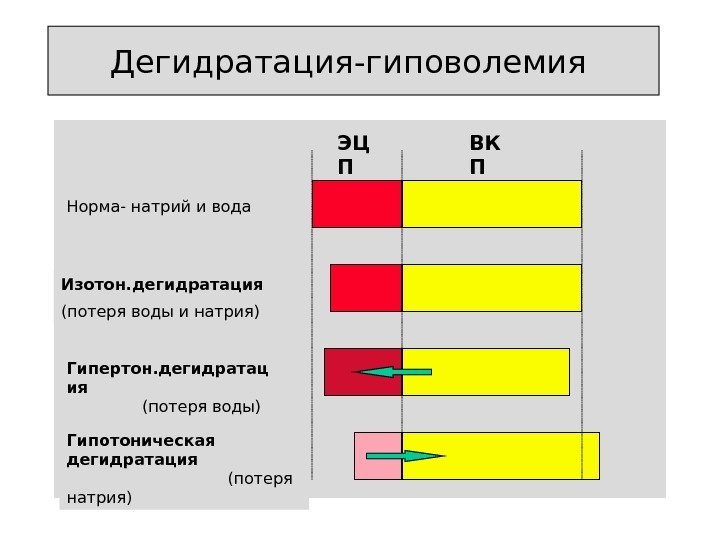 Дегидратация-гиповолемия

ЭЦП

ВКП

Норма- натрий и вода

Изотон.дегидратация

(потеря воды и натрия)

Гипертон.дегидратация

(потеря воды)

Гипотоническая дегидратация

(потеря натрия)